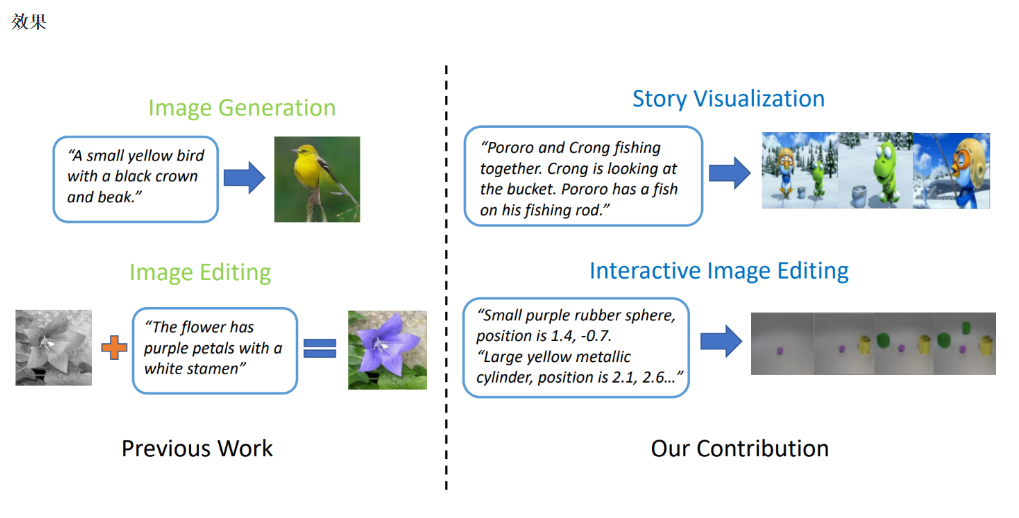 效果

Image Generation

"A small yellow bird with a black crown and beak."

Image Editing

"The flower has purple petals with a white stamen"

Previous Work

Story Visualization

"Pororo and Crong fishing together. Crong is looking at the bucket. Pororo has a fish on his fishing rod."

Interactive Image Editing

"Small purple rubber sphere, position is 1.4, -0.7.
"Large yellow metallic cylinder, position is 2.1, 2.6…"

Our Contribution